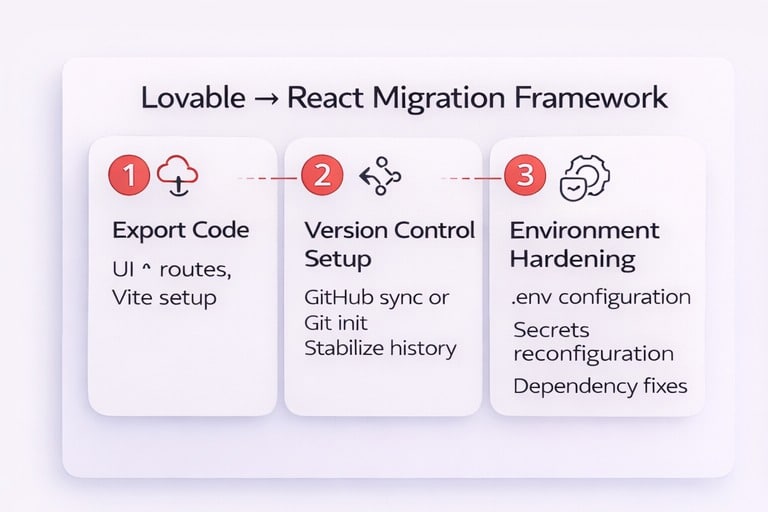 Lovable → React Migration Framework

1

Export Code

UI ^ routes, Vite setup

2

Version Control Setup

GitHub sync or Git init
Stabilize history

3

Environment Hardening

.env configuration

Secrets reconfiguration

Dependency fixes